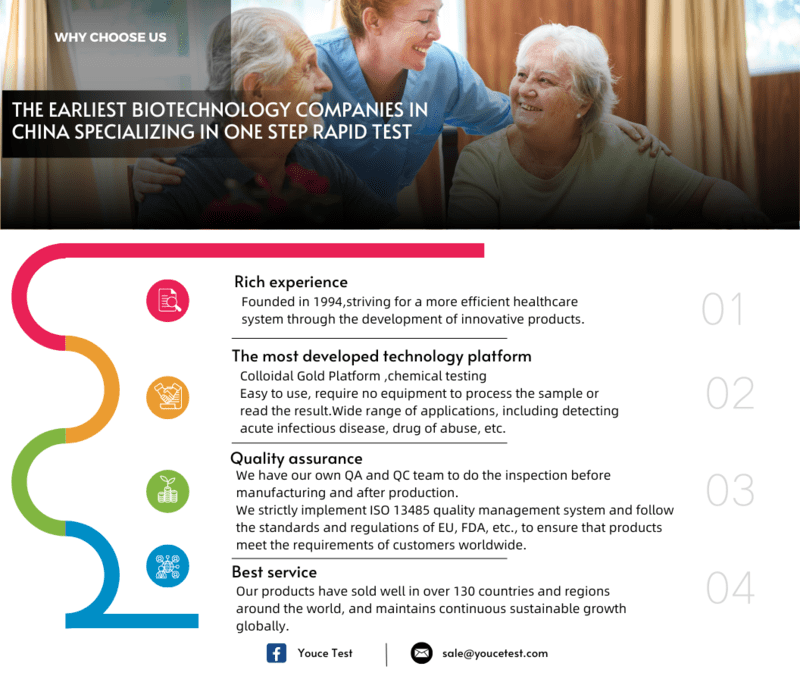 WHY CHOOSE US

THE EARLIEST BIOTECHNOLOGY COMPANIES IN CHINA SPECIALIZING IN ONE STEP RAPID TEST

Rich experience
Founded in 1994,striving for a more efficient healthcare system through the development of innovative products.

01

The most developed technology platform
Colloidal Gold Platform ,chemical testing
Easy to use, require no equipment to process the sample or read the result.Wide range of applications, including detecting acute infectious disease, drug of abuse, etc.

02

Quality assurance
We have our own QA and QC team to do the inspection before manufacturing and after production.
We strictly implement ISO 13485 quality management system and follow the standards and regulations of EU, FDA, etc., to ensure that products meet the requirements of customers worldwide.

03

Best service
Our products have sold well in over 130 countries and regions around the world, and maintains continuous sustainable growth globally.

04

Youce Test
sale@youcetest.com